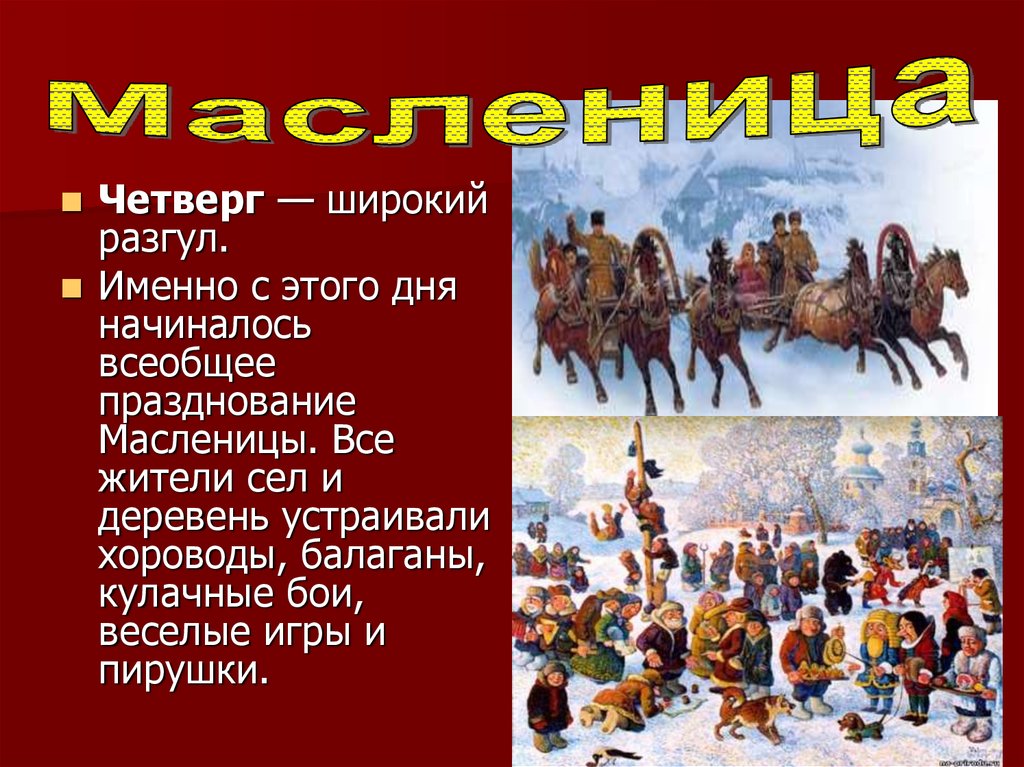 Масленица

Четверг — широкий разгул.

Именно с этого дня начиналось всеобщее празднование Масленицы. Все жители сел и деревень устраивали хороводы, балаганы, кулачные бои, веселые игры и пирушки.